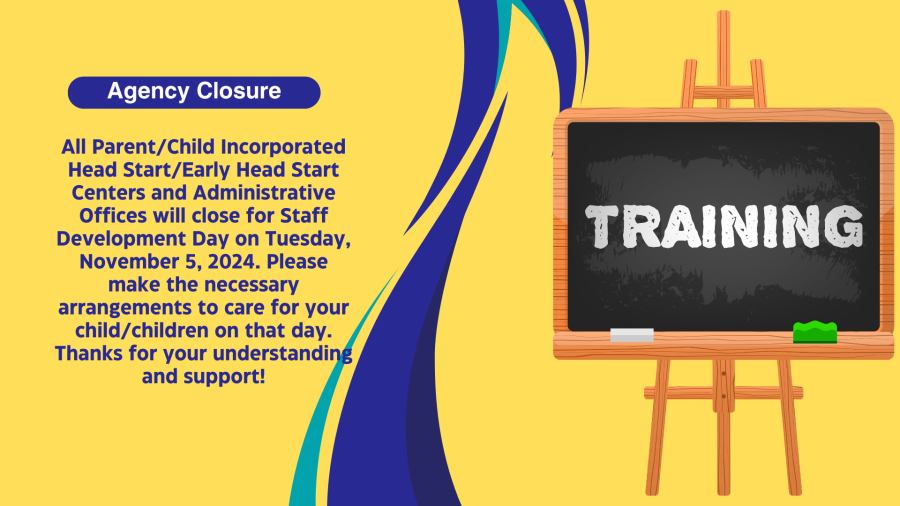 Agency Closure

All Parent/Child Incorporated Head Start/Early Head Start Centers and Administrative Offices will close for Staff Development Day on Tuesday, November 5, 2024. Please make the necessary arrangements to care for your child/children on that day. Thanks for your understanding and support!

TRAINING